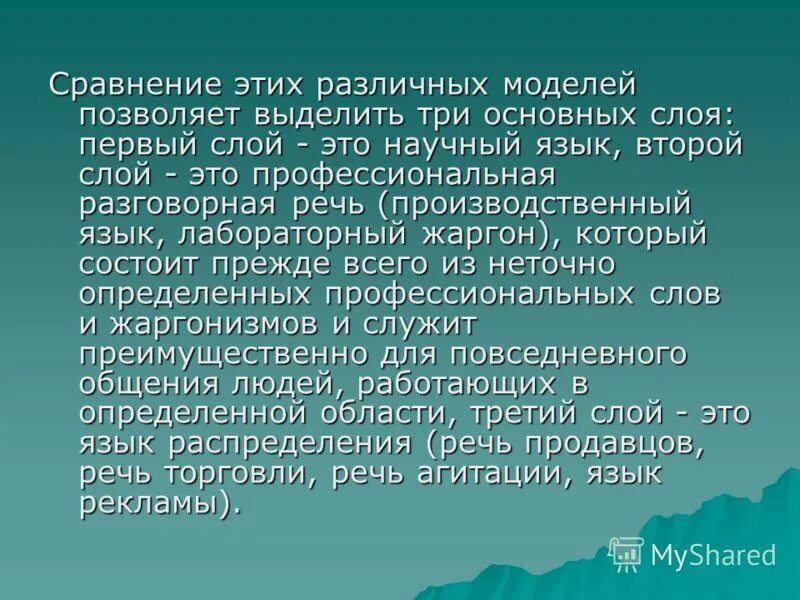 Сравнение этих различных моделей позволяет выделить три основных слоя: первый слой - это научный язык, второй слой - это профессиональная разговорная речь (производственный язык, лабораторный жаргон), который состоит прежде всего из неточно определенных профессиональных слов и жаргонизмов и служит преимущественно для повседневного общения людей, работающих в определенной области, третий слой - это язык распределения (речь продавцов, речь торговли, речь агитации, язык рекламы).

MyShared